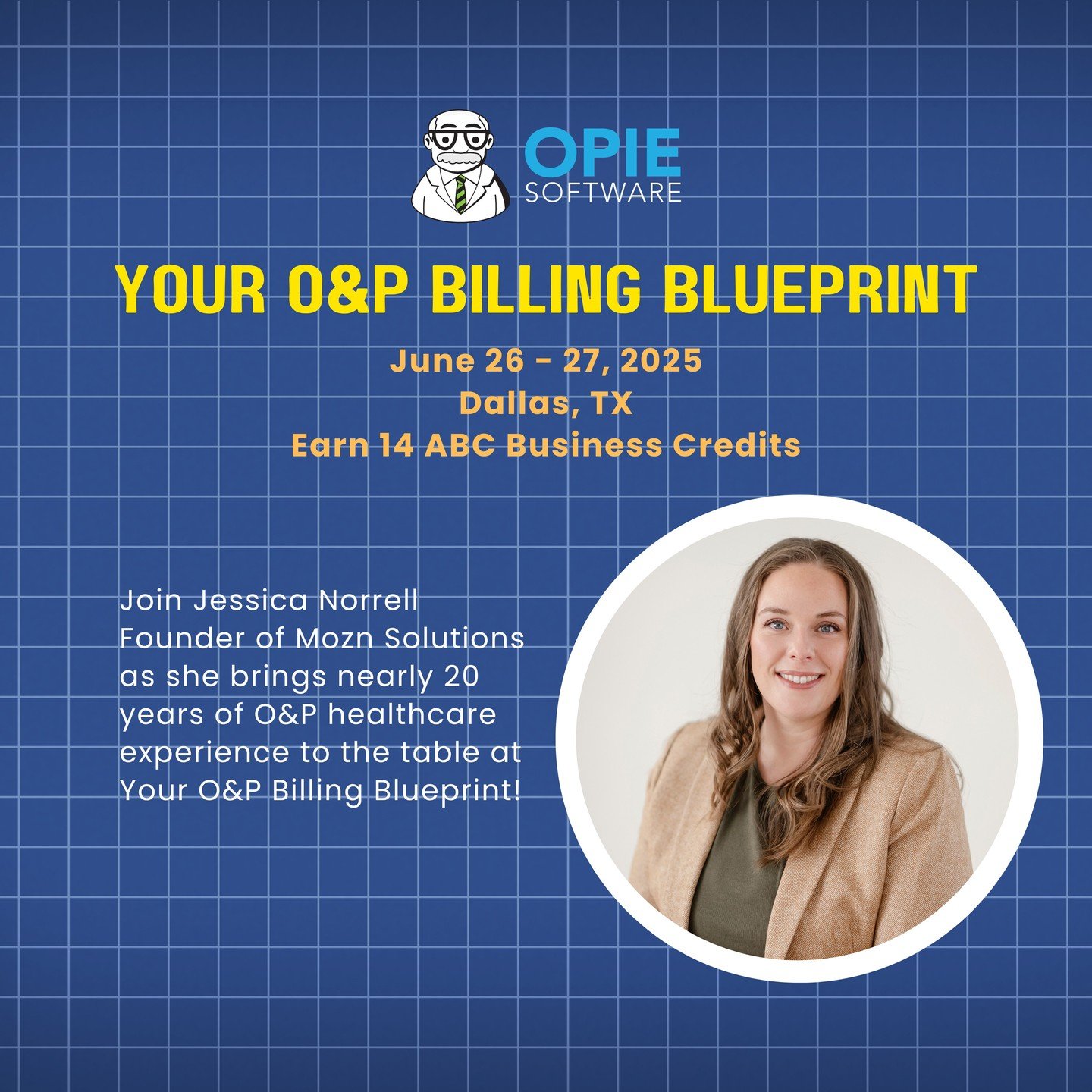 OPIE SOFTWARE

YOUR O&P BILLING BLUEPRINT

June 26 - 27, 2025
Dallas, TX
Earn 14 ABC Business Credits

Join Jessica Norrell Founder of Mozn Solutions as she brings nearly 20 years of O&P healthcare experience to the table at Your O&P Billing Blueprint!